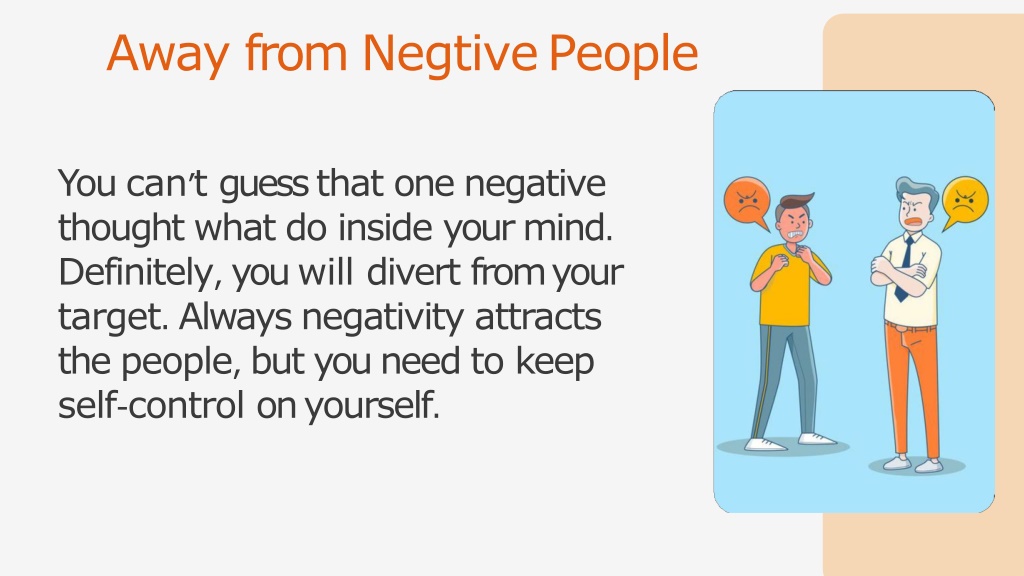 Away from Negtive People

You can't guess that one negative thought what do inside your mind. Definitely, you will divert from your target. Always negativity attracts the people, but you need to keep self-control on yourself.